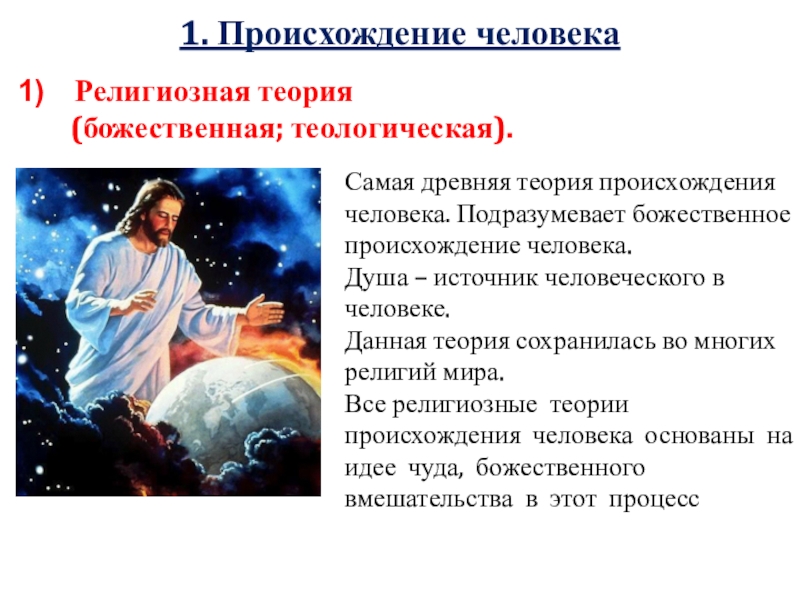 1. Происхождение человека

1) Религиозная теория (божественная; теологическая).

Самая древняя теория происхождения человека. Подразумевает божественное происхождение человека.
Душа – источник человеческого в человеке.
Данная теория сохранилась во многих религий мира.
Все религиозные теории происхождения человека основаны на идее чуда, божественного вмешательства в этот процесс